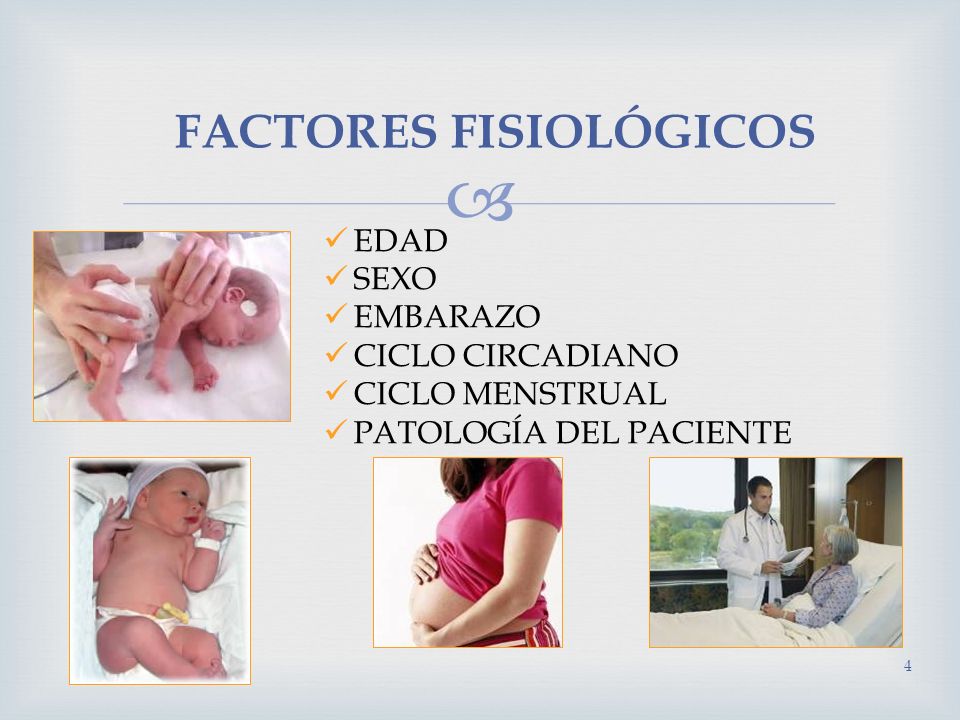 FACTORES FISIOLÓGICOS

✓ EDAD
✓ SEXO
✓ EMBARAZO
✓ CICLO CIRCADIANO
✓ CICLO MENSTRUAL
✓ PATOLOGÍA DEL PACIENTE

4